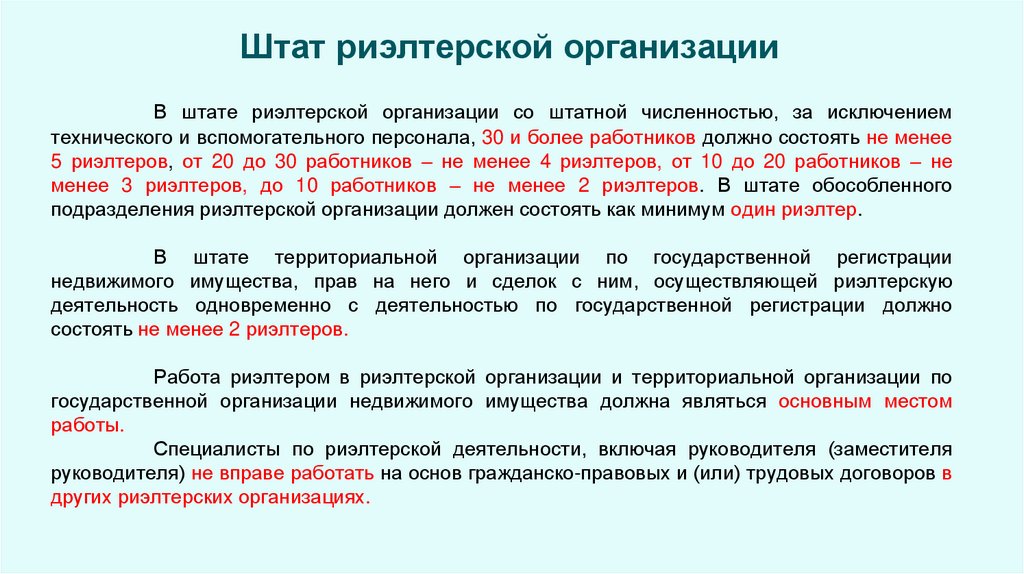 Штат риэлтерской организации

В штате риэлтерской организации со штатной численностью, за исключением технического и вспомогательного персонала, 30 и более работников должно состоять не менее 5 риэлтеров, от 20 до 30 работников – не менее 4 риэлтеров, от 10 до 20 работников – не менее 3 риэлтеров, до 10 работников – не менее 2 риэлтеров. В штате обособленного подразделения риэлтерской организации должен состоять как минимум один риэлтер.

В штате территориальной организации по государственной регистрации недвижимого имущества, прав на него и сделок с ним, осуществляющей риэлтерскую деятельность одновременно с деятельностью по государственной регистрации должно состоять не менее 2 риэлтеров.

Работа риэлтером в риэлтерской организации и территориальной организации по государственной организации недвижимого имущества должна являться основным местом работы.

Специалисты по риэлтерской деятельности, включая руководителя (заместителя руководителя) не вправе работать на основ гражданско-правовых и (или) трудовых договоров в других риэлтерских организациях.